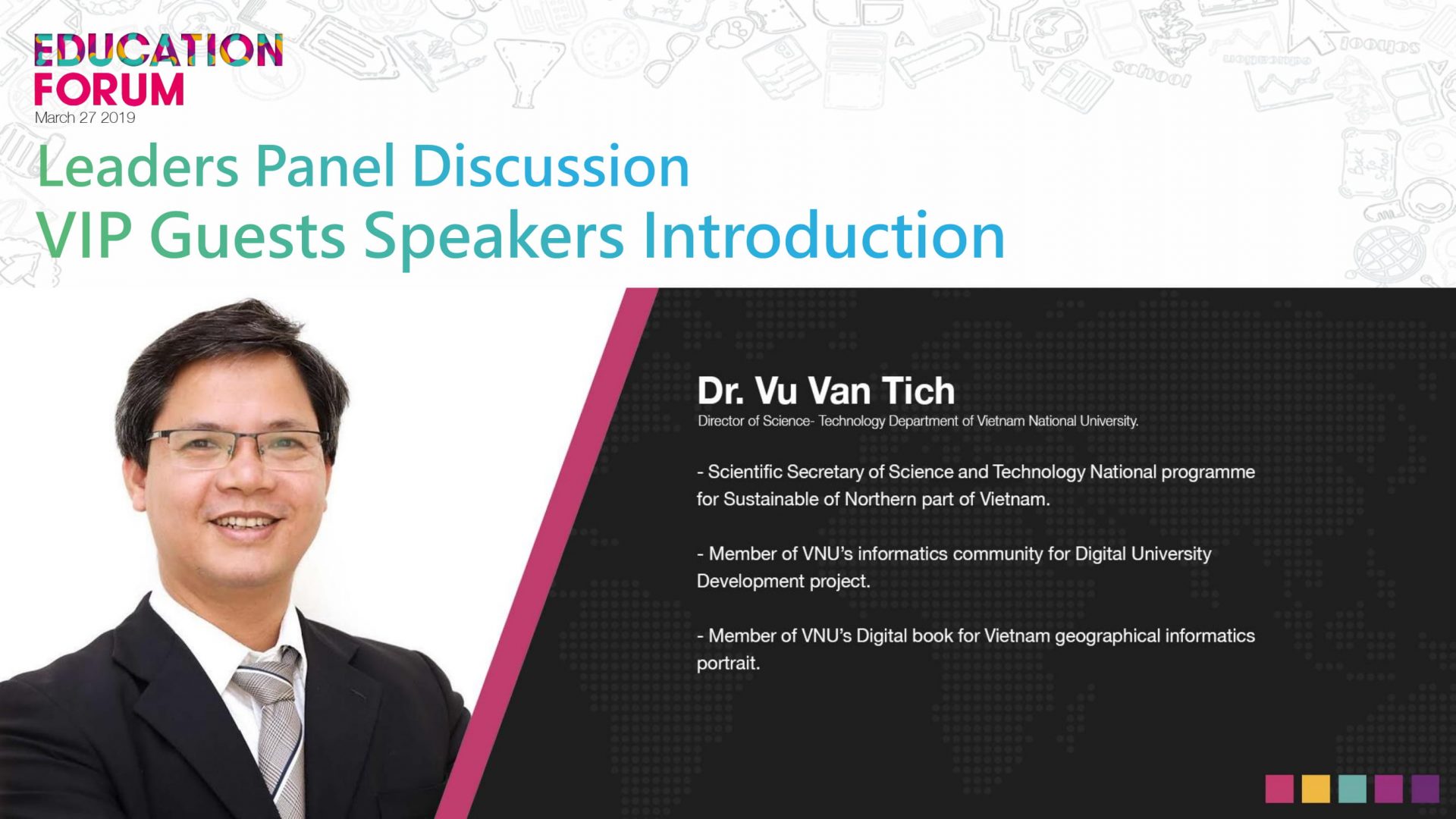 EDUCATION FORUM
March 27 2019

Leaders Panel Discussion
VIP Guests Speakers Introduction

Dr. Vu Van Tich
Director of Science- Technology Department of Vietnam National University.

- Scientific Secretary of Science and Technology National programme for Sustainable of Northern part of Vietnam.

- Member of VNU's informatics community for Digital University Development project.

- Member of VNU's Digital book for Vietnam geographical informatics portrait.